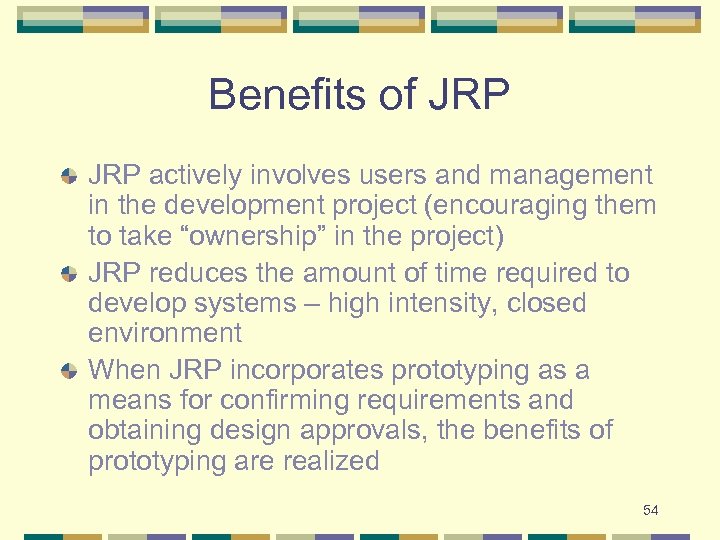 Benefits of JRP

JRP actively involves users and management in the development project (encouraging them to take “ownership” in the project)

JRP reduces the amount of time required to develop systems – high intensity, closed environment

When JRP incorporates prototyping as a means for confirming requirements and obtaining design approvals, the benefits of prototyping are realized

54